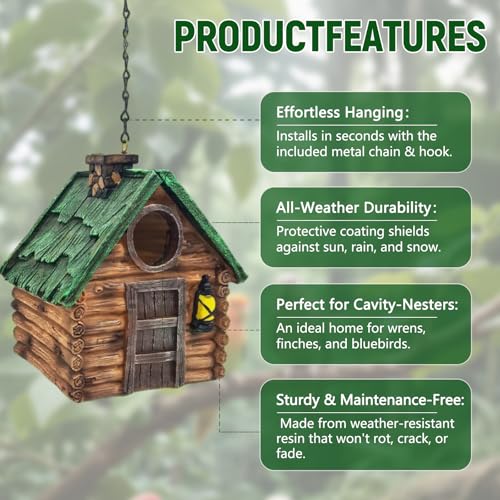 PRODUCTFEATURES

Effortless Hanging:
Installs in seconds with the included metal chain & hook.

All-Weather Durability:
Protective coating shields against sun, rain, and snow.

Perfect for Cavity-Nesters:
An ideal home for wrens, finches, and bluebirds.

Sturdy & Maintenance-Free:
Made from weather-resistant resin that won't rot, crack, or fade.